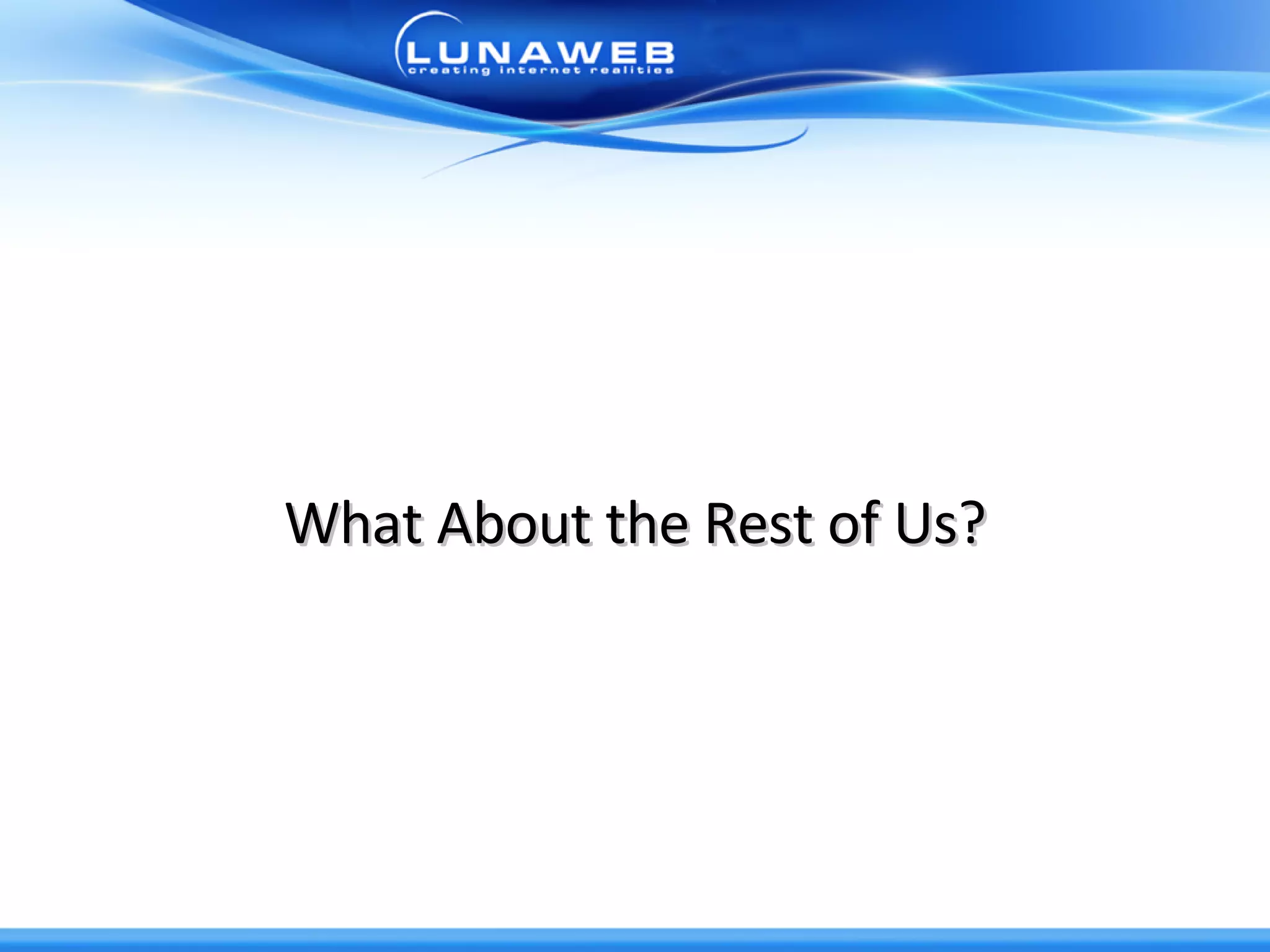 LUNAWEB
creating internet realities

What About the Rest of Us?